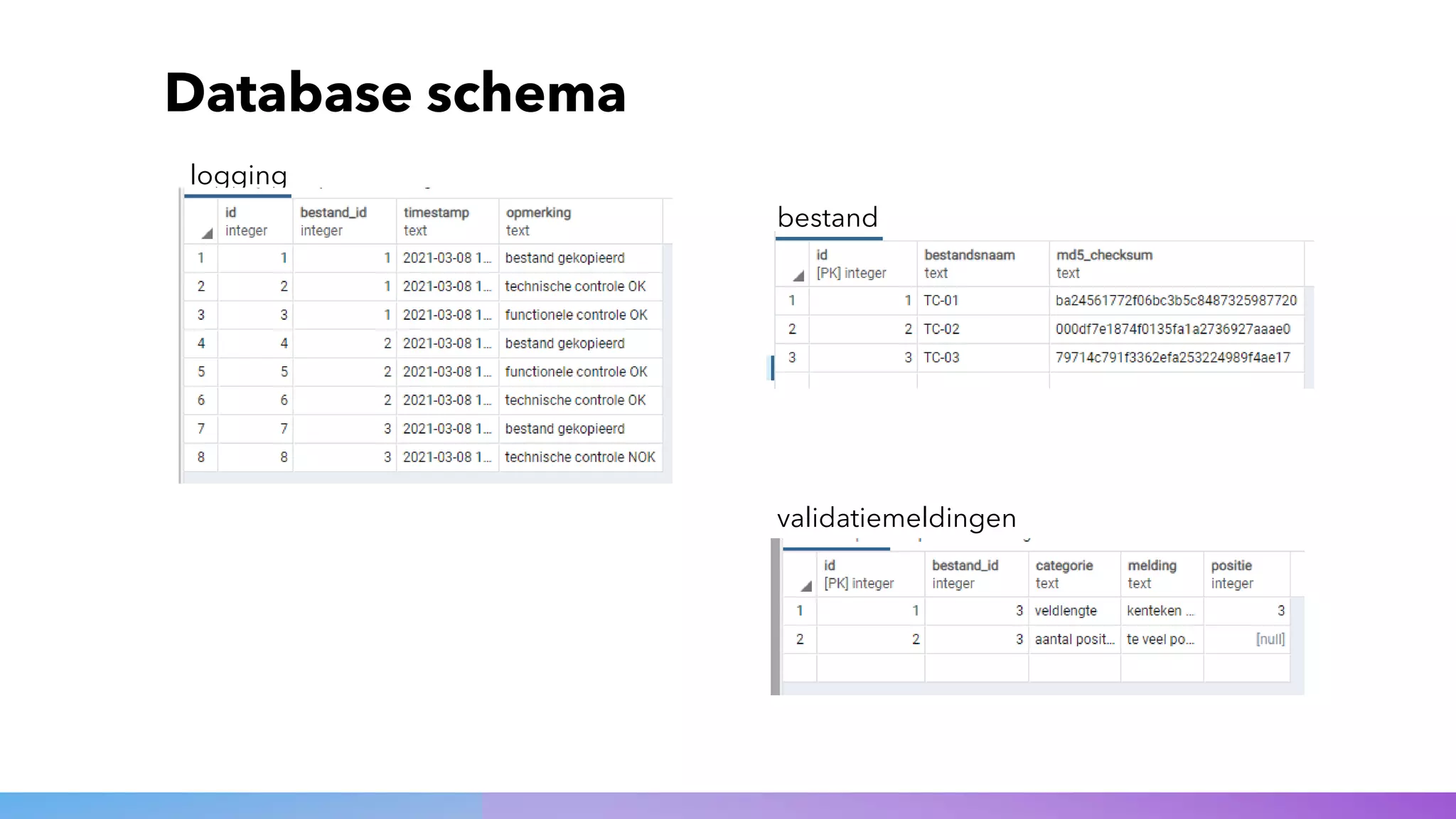 Database schema

logging

| | id integer | bestand_id integer | timestamp text | opmerking text |
|---|---|---|---|---|
| 1 | 1 | 1 | 2021-03-08 1... | bestand gekopieerd |
| 2 | 2 | 1 | 2021-03-08 1... | technische controle OK |
| 3 | 3 | 1 | 2021-03-08 1... | functionele controle OK |
| 4 | 4 | 2 | 2021-03-08 1... | bestand gekopieerd |
| 5 | 5 | 2 | 2021-03-08 1... | functionele controle OK |
| 6 | 6 | 2 | 2021-03-08 1... | technische controle OK |
| 7 | 7 | 3 | 2021-03-08 1... | bestand gekopieerd |
| 8 | 8 | 3 | 2021-03-08 1... | technische controle NOK |

bestand

| | id [PK] integer | bestandsnaam text | md5_checksum text |
|---|---|---|---|
| 1 | 1 | TC-01 | ba24561772f06bc3b5c8487325987720 |
| 2 | 2 | TC-02 | 000df7e1874f0135fa1a2736927aaae0 |
| 3 | 3 | TC-03 | 79714c791f3362efa253224989f4ae17 |

validatiemeldingen

| | id [PK] integer | bestand_id integer | categorie text | melding text | positie integer |
|---|---|---|---|---|---|
| 1 | 1 | 3 | veldlengte | kenteken ... | 3 |
| 2 | 2 | 3 | aantal posit... | te veel po... | [null] |